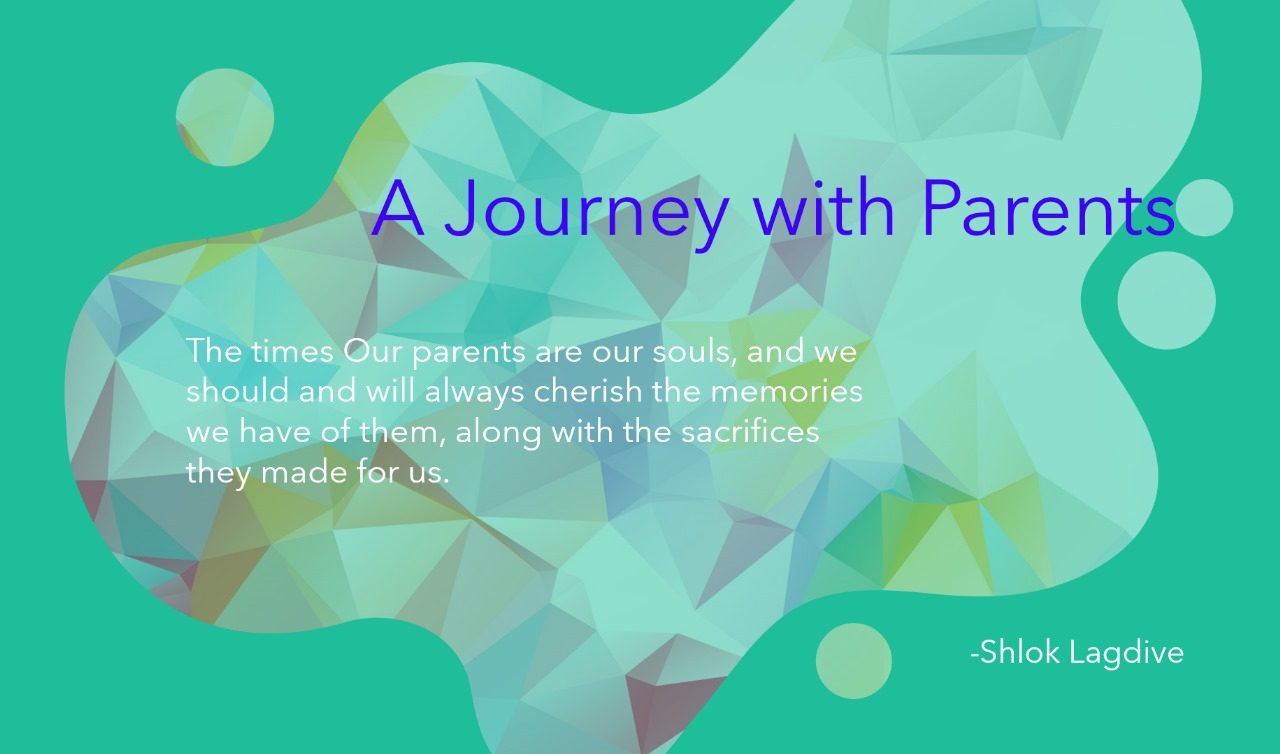 A Journey with Parents

The times Our parents are our souls, and we should and will always cherish the memories we have of them, along with the sacrifices they made for us.

-Shlok Lagdive